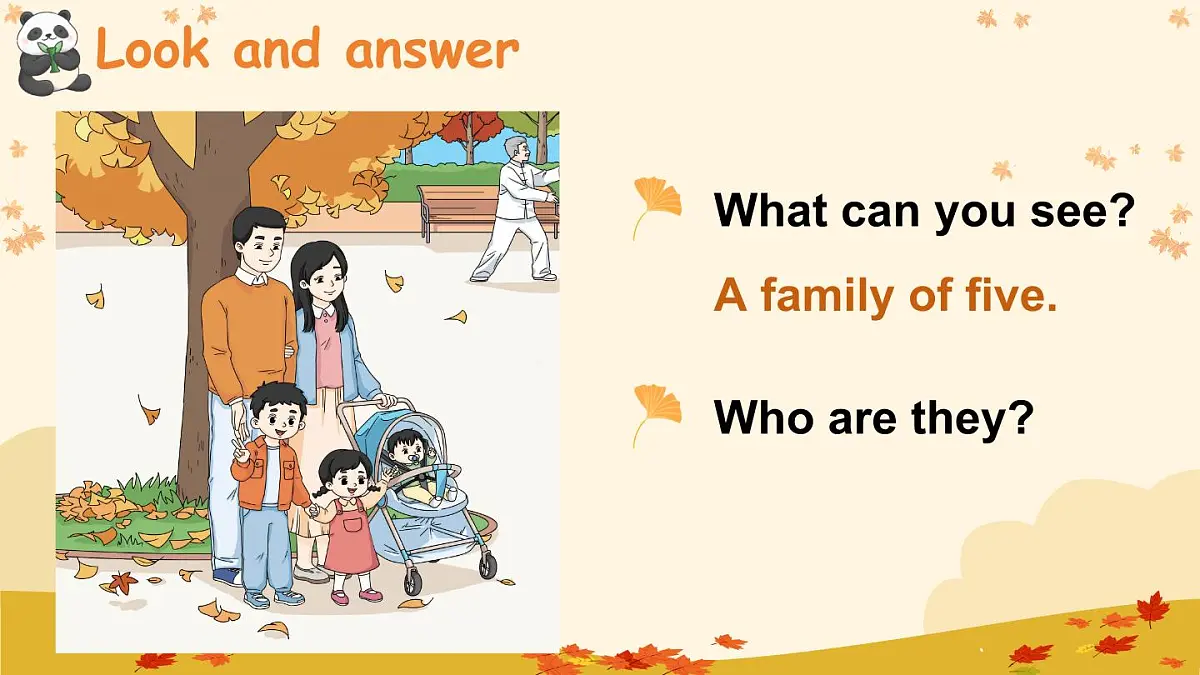 Look and answer

What can you see?

A family of five.

Who are they?